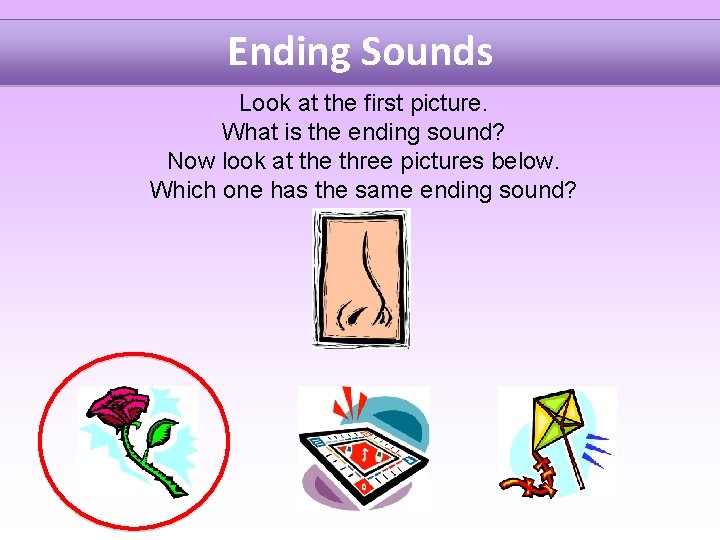 Ending Sounds

Look at the first picture.
What is the ending sound?
Now look at the three pictures below.
Which one has the same ending sound?